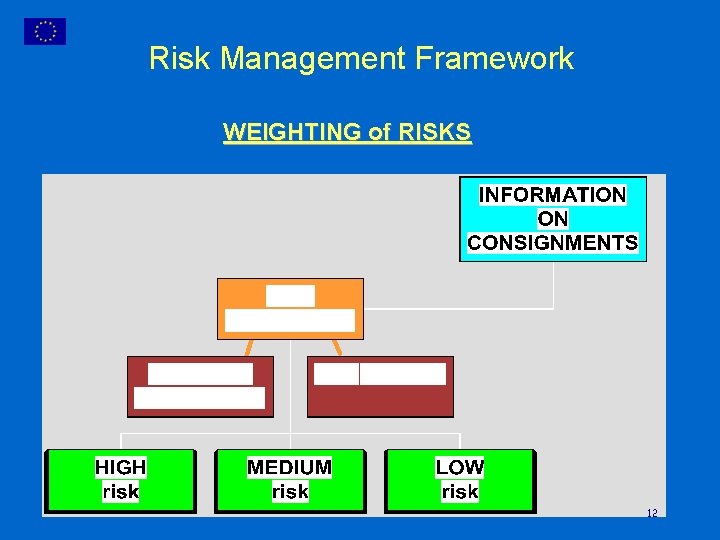 Risk Management Framework

WEIGHTING of RISKS

INFORMATION ON CONSIGNMENTS

HIGH risk

MEDIUM risk

LOW risk

12